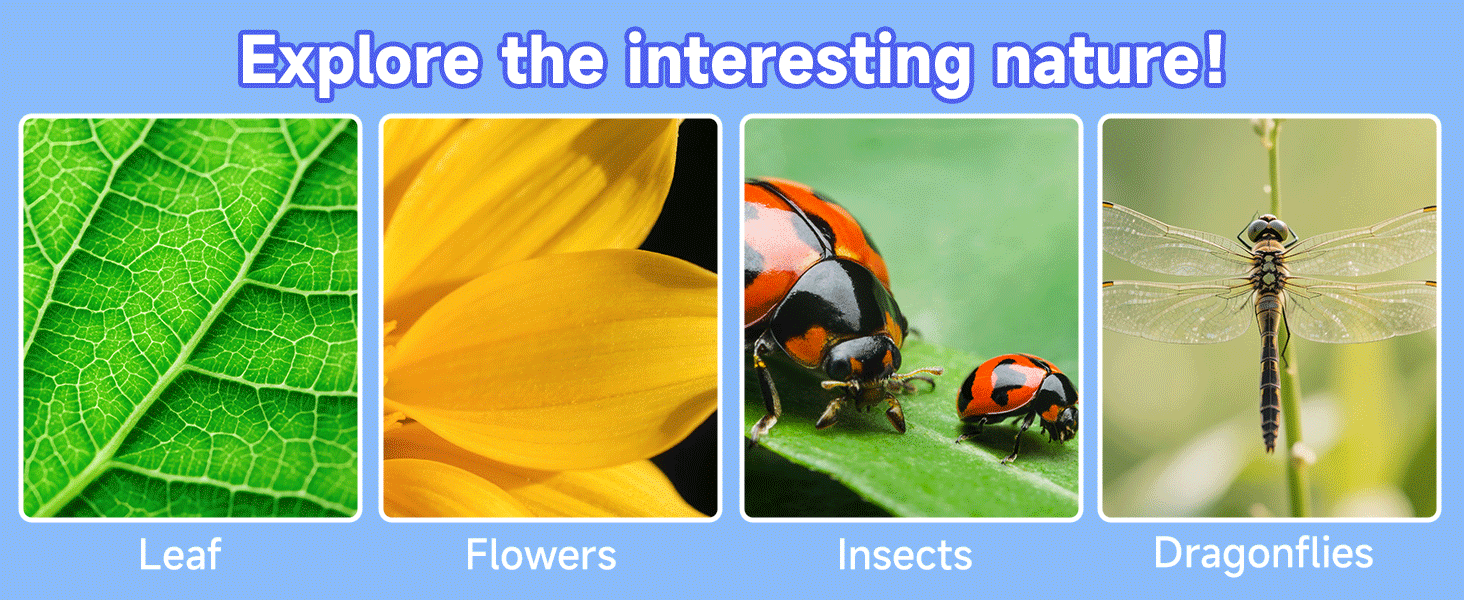 Explore the interesting nature!

Leaf

Flowers

Insects

Dragonflies